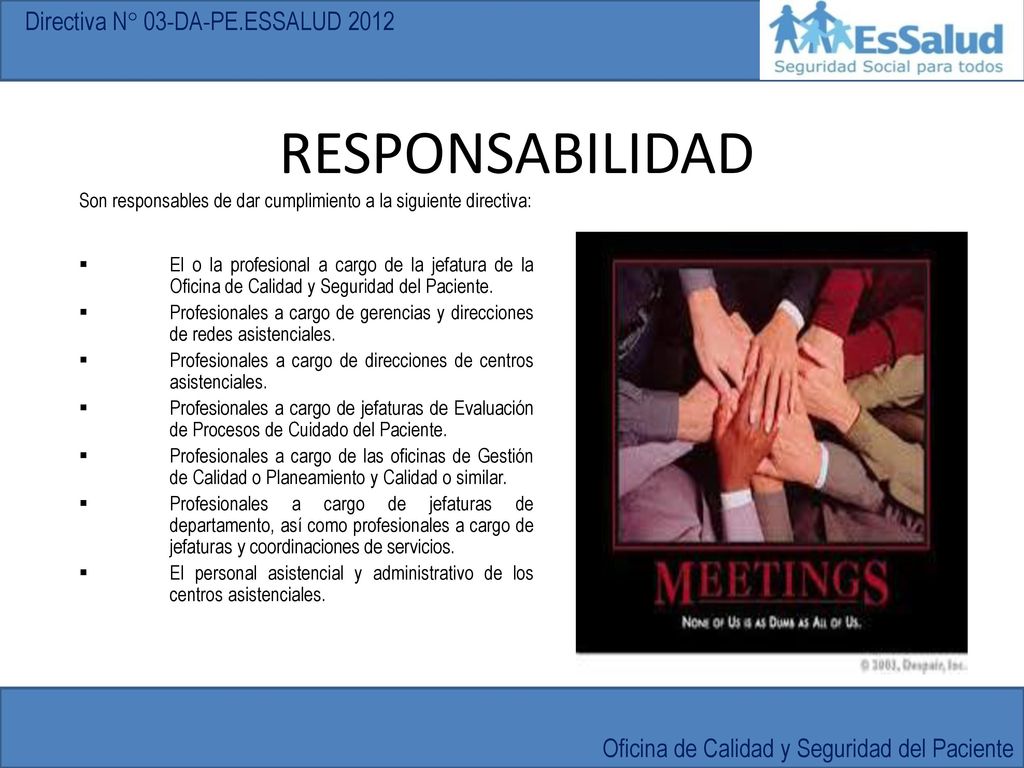 Directiva N° 03-DA-PE.ESSALUD 2012

EsSalud
Seguridad Social para todos

RESPONSABILIDAD

Son responsables de dar cumplimiento a la siguiente directiva:

▪ El o la profesional a cargo de la jefatura de la Oficina de Calidad y Seguridad del Paciente.
▪ Profesionales a cargo de gerencias y direcciones de redes asistenciales.
▪ Profesionales a cargo de direcciones de centros asistenciales.
▪ Profesionales a cargo de jefaturas de Evaluación de Procesos de Cuidado del Paciente.
▪ Profesionales a cargo de las oficinas de Gestión de Calidad o Planeamiento y Calidad o similar.
▪ Profesionales a cargo de jefaturas de departamento, así como profesionales a cargo de jefaturas y coordinaciones de servicios.
▪ El personal asistencial y administrativo de los centros asistenciales.

MEETINGS
NONE OF US IS AS DUMB AS ALL OF US.
© 2003, Despair, Inc.

Oficina de Calidad y Seguridad del Paciente